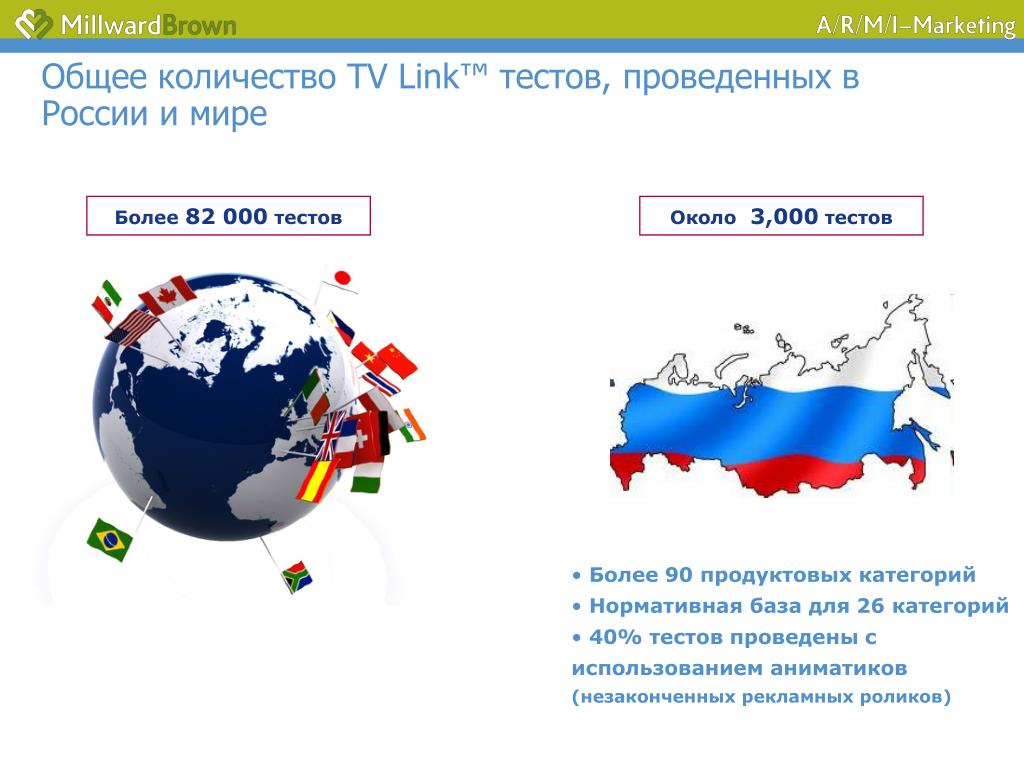 MillwardBrown

A/R/M/I–Marketing

Общее количество TV Link™ тестов, проведенных в России и мире

Более 82 000 тестов

Около 3,000 тестов

• Более 90 продуктовых категорий
• Нормативная база для 26 категорий
• 40% тестов проведены с использованием аниматиков (незаконченных рекламных роликов)